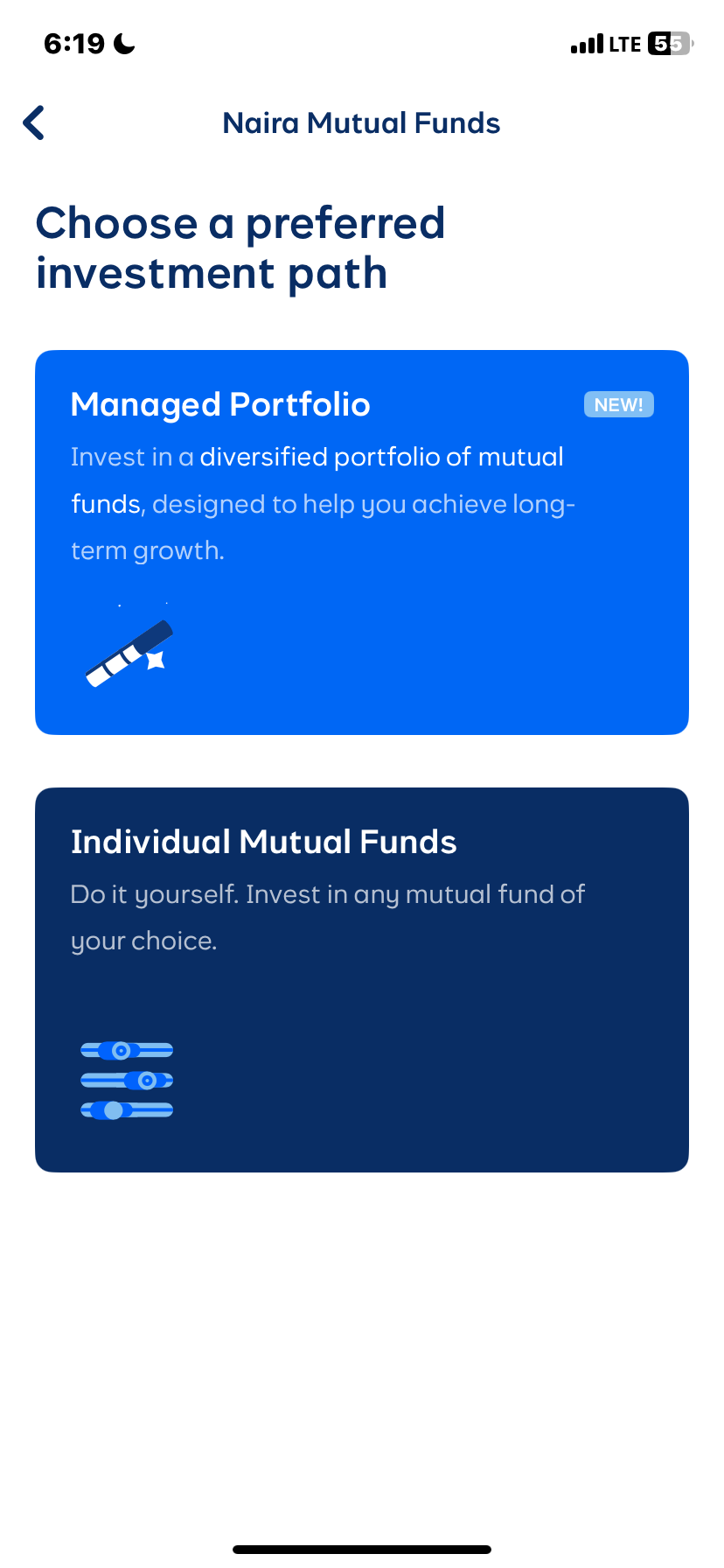 6:19

LTE 55

Naira Mutual Funds

Choose a preferred investment path

Managed Portfolio

NEW!

Invest in a diversified portfolio of mutual funds, designed to help you achieve long-term growth.

Individual Mutual Funds

Do it yourself. Invest in any mutual fund of your choice.